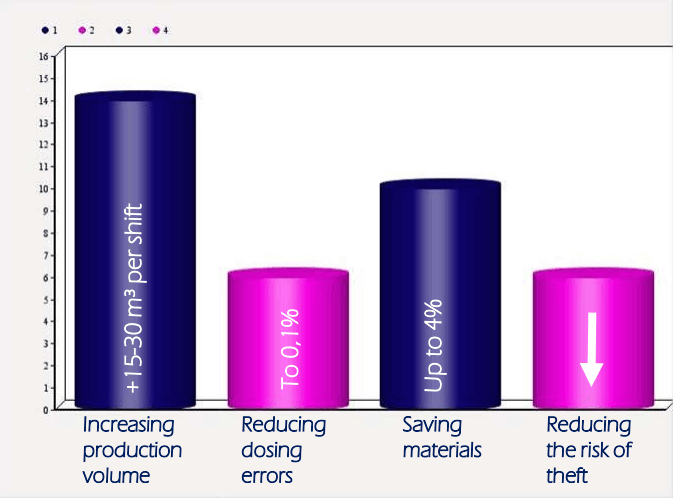 1 2 3 4

16
15
14
13
12
11
10
9
8
7
6
5
4
3
2
1
0

+15-30 m³ per shift

To 0,1%

Up to 4%

Increasing production volume

Reducing dosing errors

Saving materials

Reducing the risk of theft